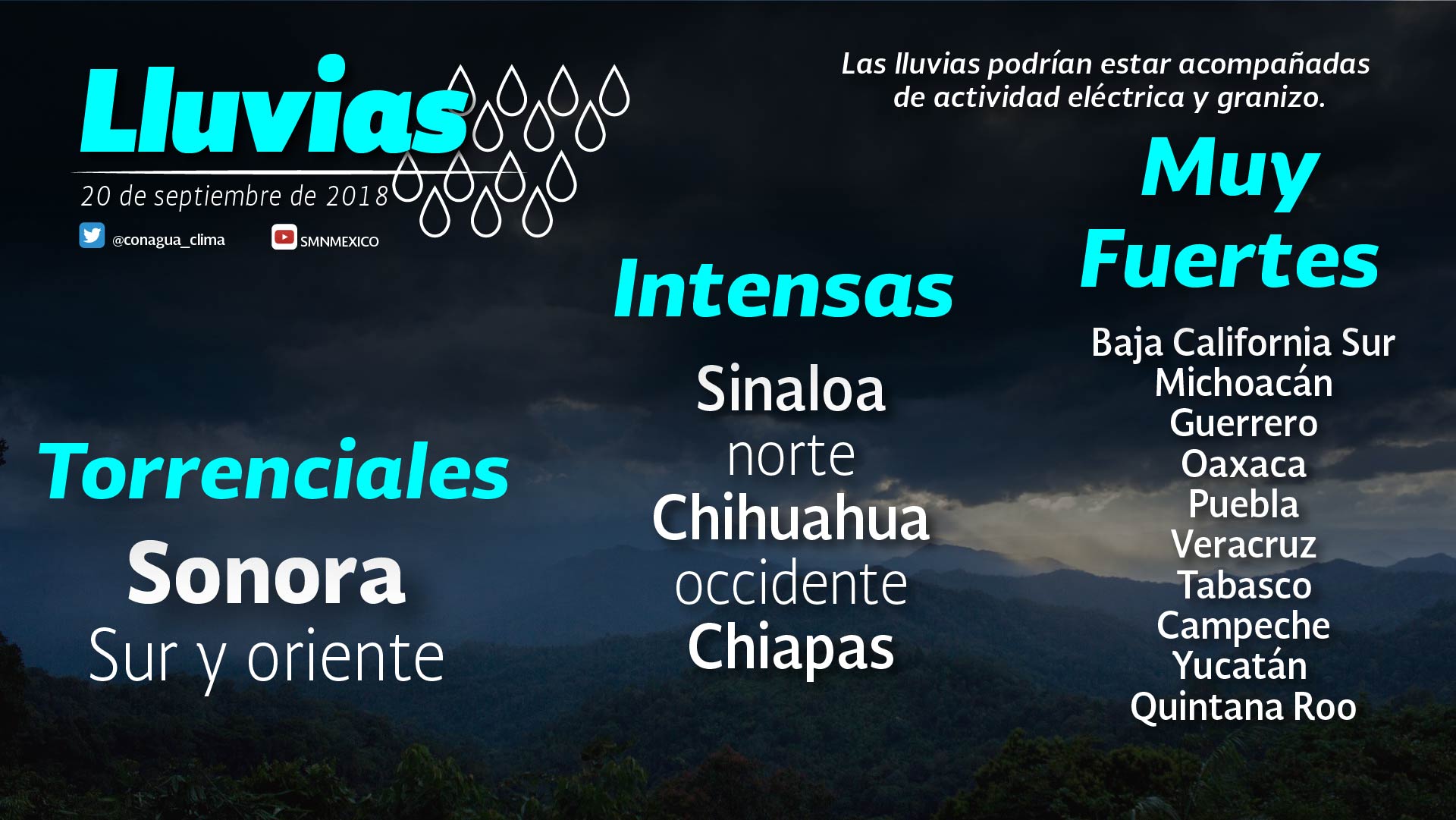 Lluvias

20 de septiembre de 2018

@conagua_clima

SMNMEXICO

Las lluvias podrían estar acompañadas de actividad eléctrica y granizo.

Torrenciales

Sonora
Sur y oriente

Intensas

Sinaloa
norte
Chihuahua
occidente
Chiapas

Muy Fuertes

Baja California Sur
Michoacán
Guerrero
Oaxaca
Puebla
Veracruz
Tabasco
Campeche
Yucatán
Quintana Roo